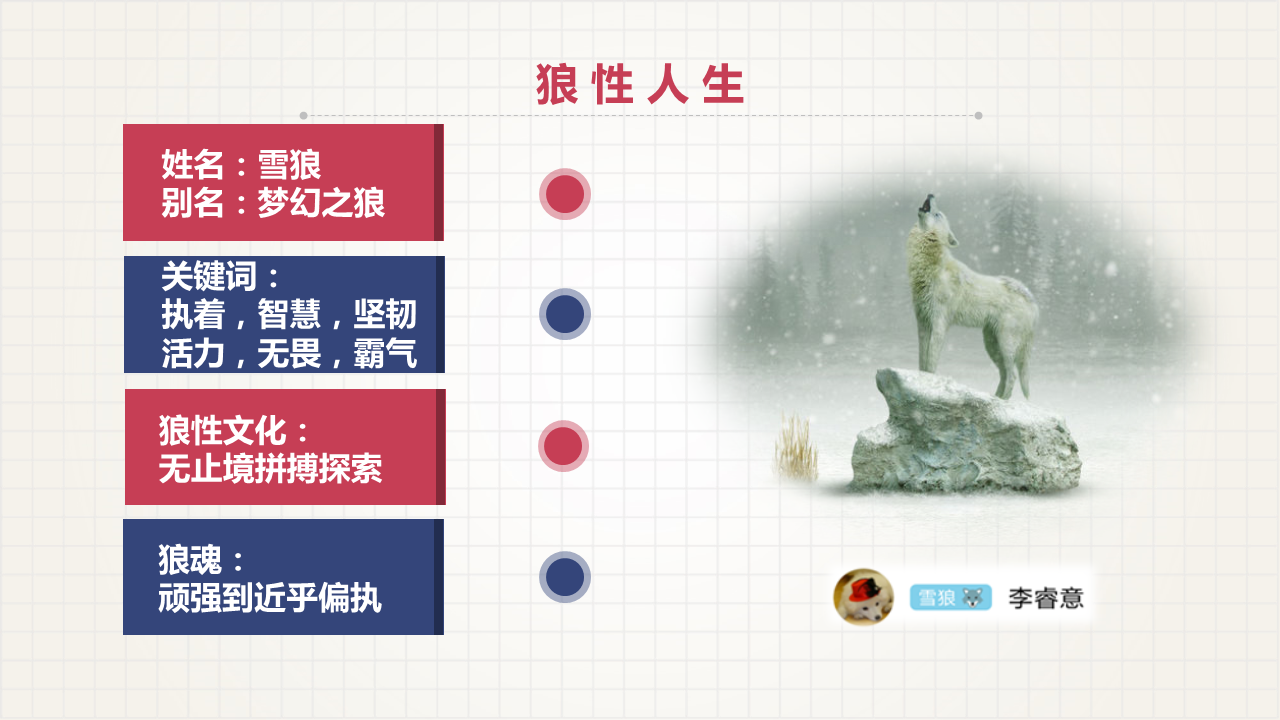 狼性人生

姓名：雪狼
别名：梦幻之狼

关键词：
执着，智慧，坚韧
活力，无畏，霸气

狼性文化：
无止境拼搏探索

狼魂：
顽强到近乎偏执

雪狼

李睿意